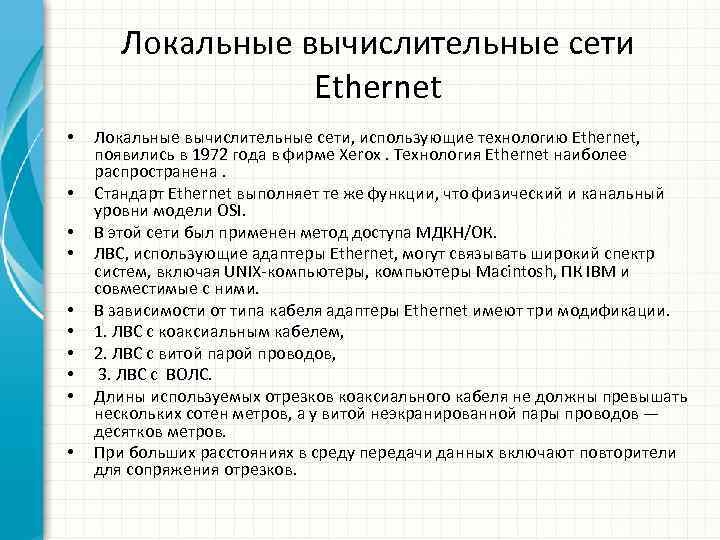 Локальные вычислительные сети Ethernet

• Локальные вычислительные сети, использующие технологию Ethernet, появились в 1972 года в фирме Xerox . Технология Ethernet наиболее распространена .
• Стандарт Ethernet выполняет те же функции, что физический и канальный уровни модели OSI.
• В этой сети был применен метод доступа МДКН/ОК.
• ЛВС, использующие адаптеры Ethernet, могут связывать широкий спектр систем, включая UNIX-компьютеры, компьютеры Macintosh, ПК IBM и совместимые с ними.
• В зависимости от типа кабеля адаптеры Ethernet имеют три модификации.
• 1. ЛВС с коаксиальным кабелем,
• 2. ЛВС с витой парой проводов,
• 3. ЛВС с ВОЛС.
• Длины используемых отрезков коаксиального кабеля не должны превышать нескольких сотен метров, а у витой неэкранированной пары проводов — десятков метров.
• При больших расстояниях в среду передачи данных включают повторители для сопряжения отрезков.